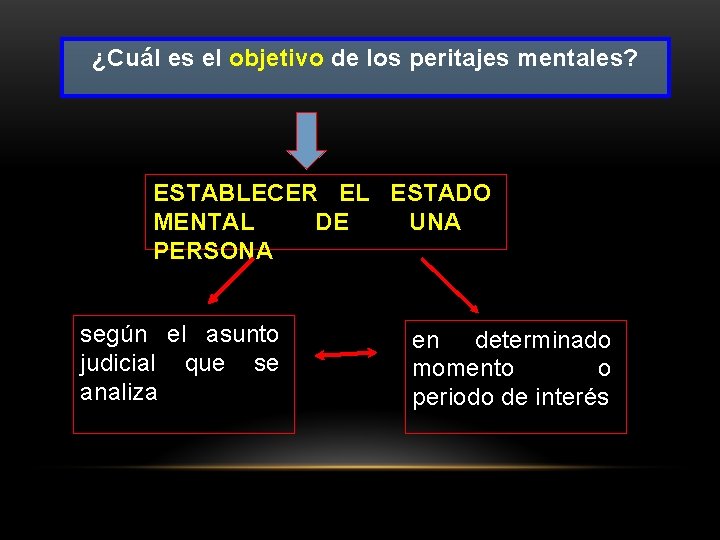 ¿Cuál es el objetivo de los peritajes mentales?

ESTABLECER EL ESTADO MENTAL DE UNA PERSONA

según el asunto judicial que se analiza

en determinado momento o periodo de interés